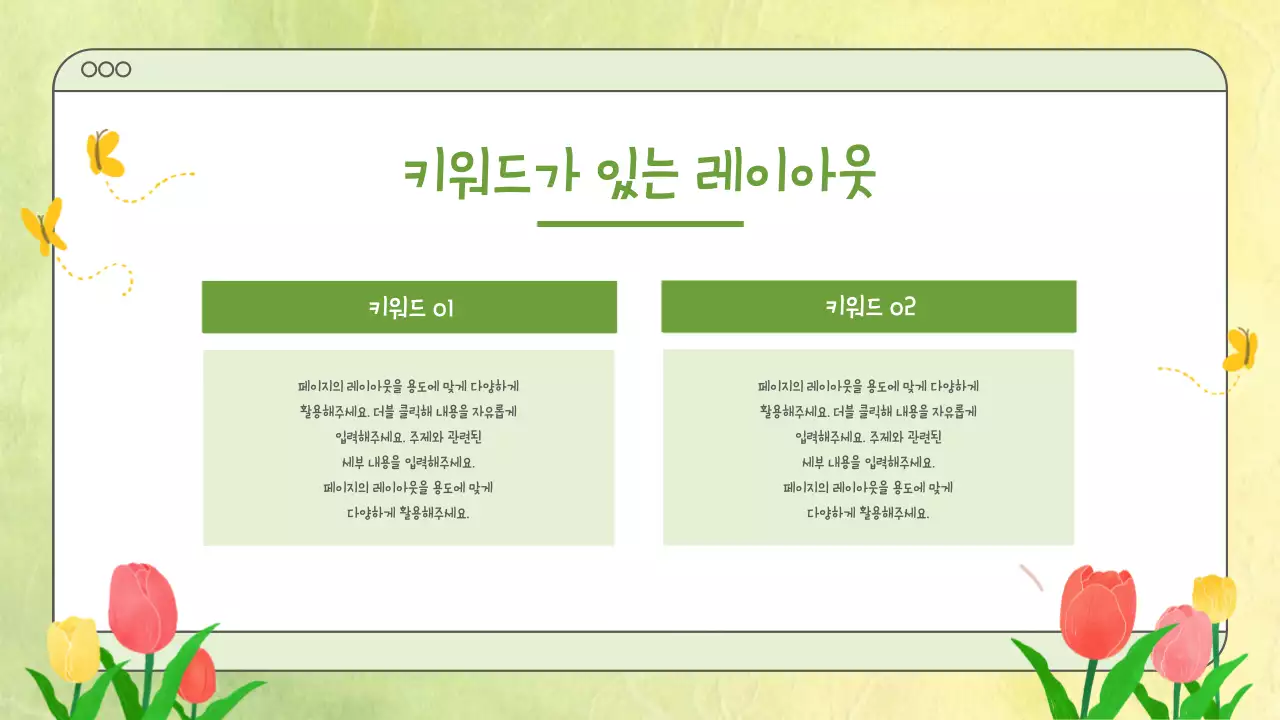 키워드가 있는 레이아웃

키워드 01

페이지의 레이아웃을 용도에 맞게 다양하게 활용해주세요. 더블 클릭해 내용을 자유롭게 입력해주세요. 주제와 관련된 세부 내용을 입력해주세요. 페이지의 레이아웃을 용도에 맞게 다양하게 활용해주세요.

키워드 02

페이지의 레이아웃을 용도에 맞게 다양하게 활용해주세요. 더블 클릭해 내용을 자유롭게 입력해주세요. 주제와 관련된 세부 내용을 입력해주세요. 페이지의 레이아웃을 용도에 맞게 다양하게 활용해주세요.